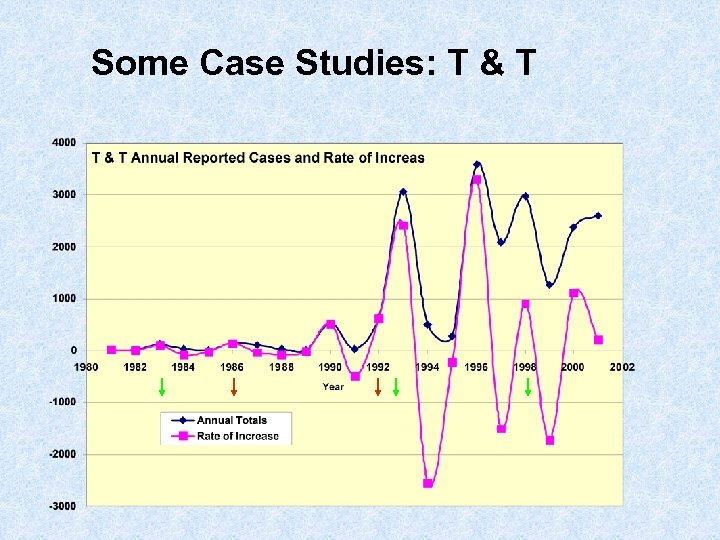 Some Case Studies: T & T

T & T Annual Reported Cases and Rate of Increas

4000
3000
2000
1000
0
-1000
-2000
-3000

1980 1982 1984 1986 1988 1990 1992 1994 1996 1998 2000 2002

Year

Annual Totals
Rate of Increase